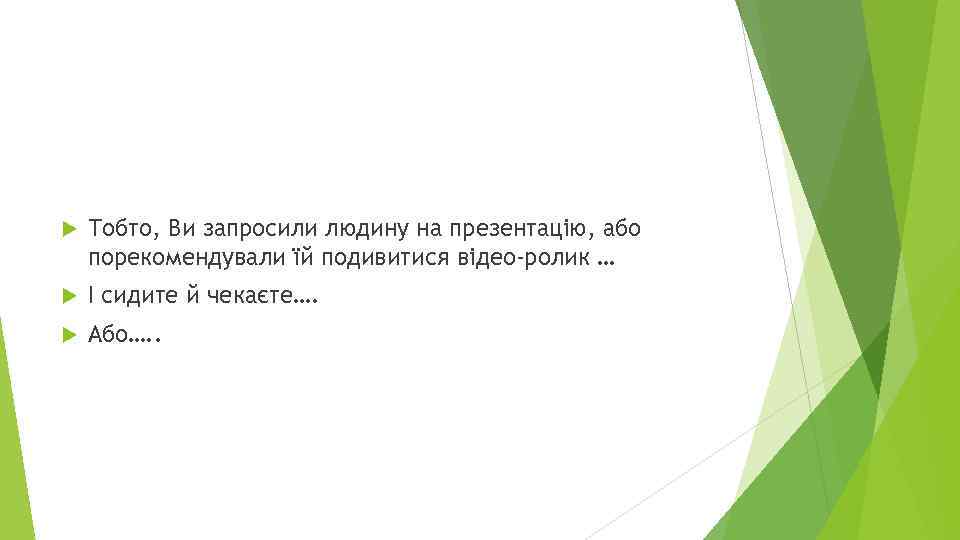 Тобто, Ви запросили людину на презентацію, або порекомендували їй подивитися відео-ролик …

І сидите й чекаєте….

Або…..